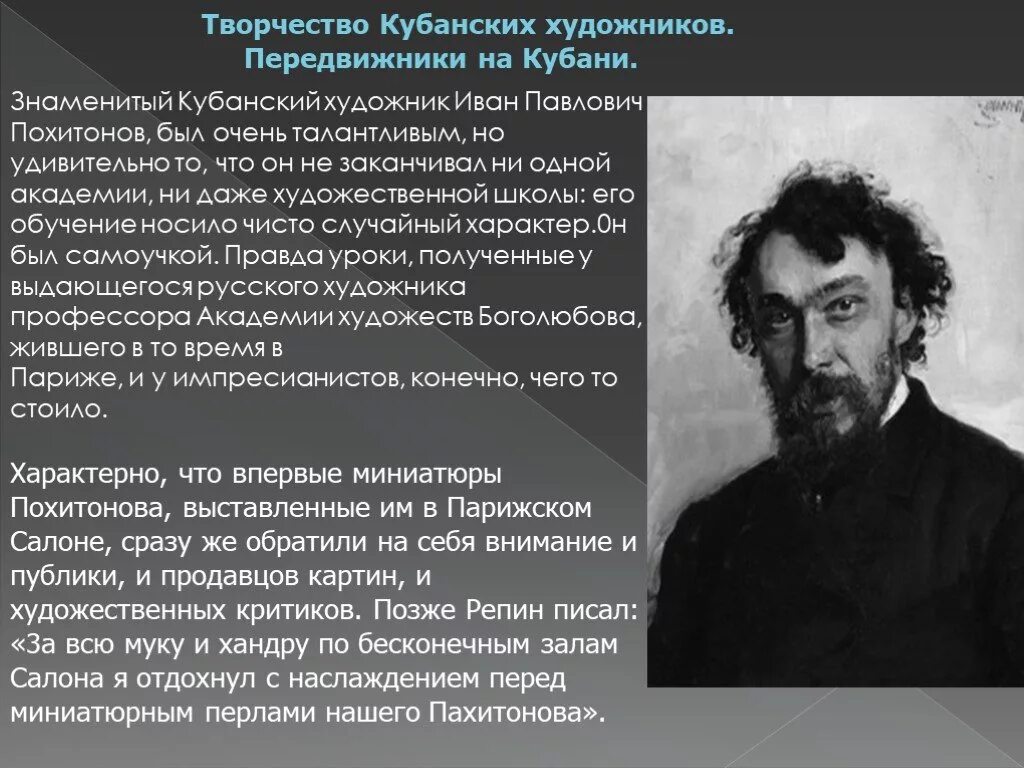 Творчество Кубанских художников.
Передвижники на Кубани.

Знаменитый Кубанский художник Иван Павлович Похитонов, был очень талантливым, но удивительно то, что он не заканчивал ни одной академии, ни даже художественной школы: его обучение носило чисто случайный характер.0н был самоучкой. Правда уроки, полученные у выдающегося русского художника профессора Академии художеств Боголюбова, жившего в то время в Париже, и у импресианистов, конечно, чего то стоило.

Характерно, что впервые миниатюры Похитонова, выставленные им в Парижском Салоне, сразу же обратили на себя внимание и публики, и продавцов картин, и художественных критиков. Позже Репин писал: «За всю муку и хандру по бесконечным залам Салона я отдохнул с наслаждением перед миниатюрным перлами нашего Пахитонова».